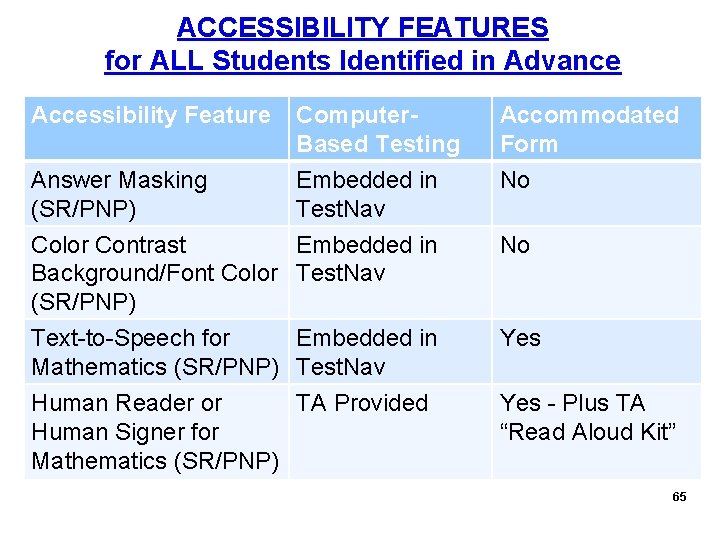 ACCESSIBILITY FEATURES
for ALL Students Identified in Advance

| Accessibility Feature | Computer-Based Testing | Accommodated Form |
|---|---|---|
| Answer Masking (SR/PNP) | Embedded in TestNav | No |
| Color Contrast Background/Font Color (SR/PNP) | Embedded in TestNav | No |
| Text-to-Speech for Mathematics (SR/PNP) | Embedded in TestNav | Yes |
| Human Reader or Human Signer for Mathematics (SR/PNP) | TA Provided | Yes - Plus TA “Read Aloud Kit” |

65